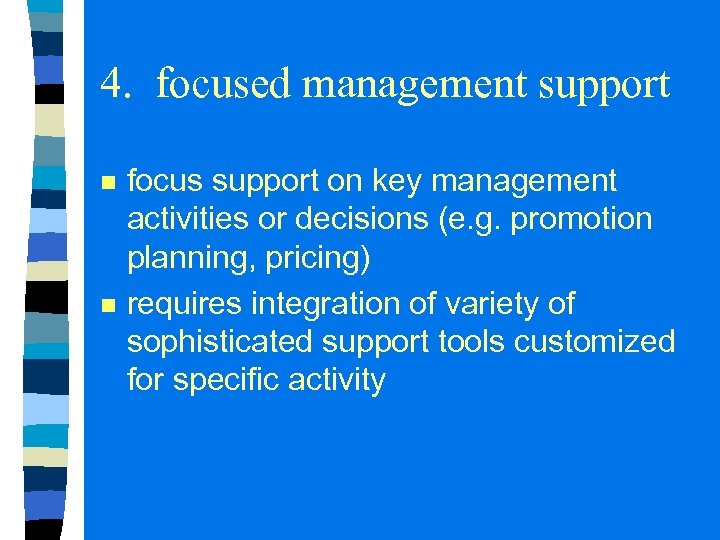 4. focused management support

- focus support on key management activities or decisions (e.g. promotion planning, pricing)
- requires integration of variety of sophisticated support tools customized for specific activity